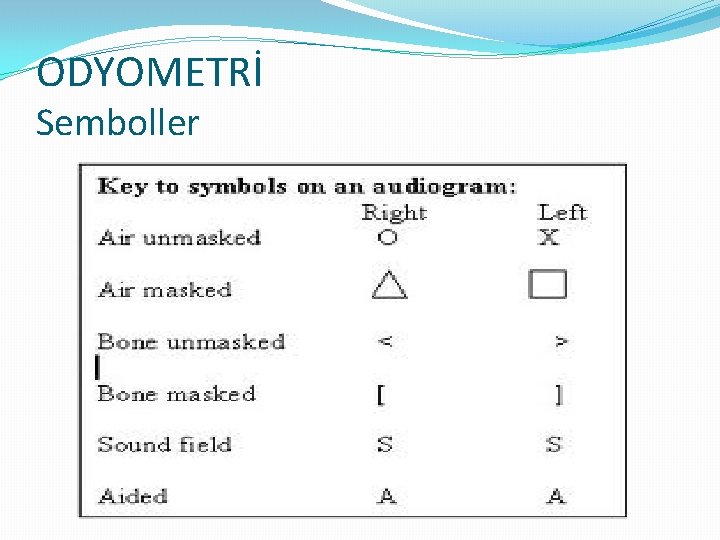 ODYOMETRİ
Semboller

Key to symbols on an audiogram:

| | Right | Left |
|---|---|---|
| Air unmasked | O | X |
| Air masked | △ | □ |
| Bone unmasked | < | > |
| Bone masked | [ | ] |
| Sound field | S | S |
| Aided | A | A |